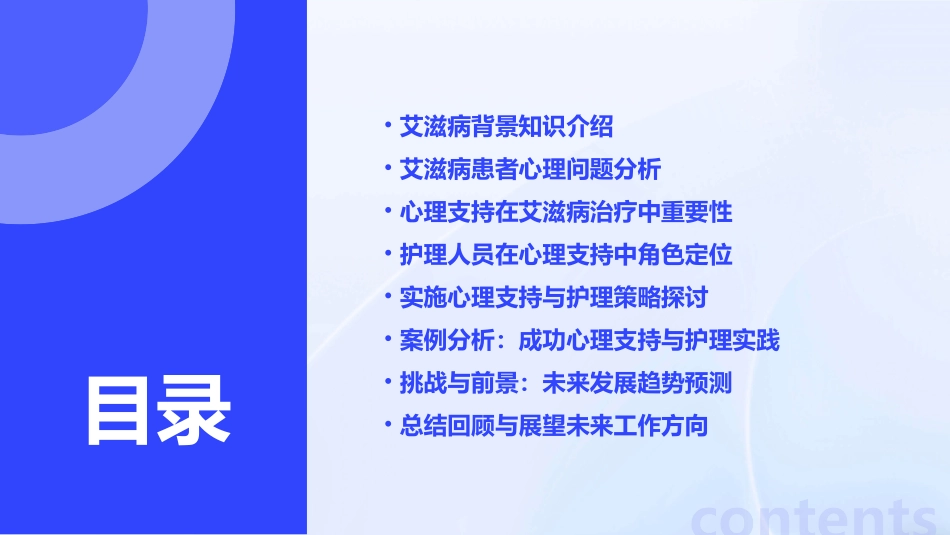 目录

• 艾滋病背景知识介绍
• 艾滋病患者心理问题分析
• 心理支持在艾滋病治疗中重要性
• 护理人员在心理支持中角色定位
• 实施心理支持与护理策略探讨
• 案例分析：成功心理支持与护理实践
• 挑战与前景：未来发展趋势预测
• 总结回顾与展望未来工作方向

contents